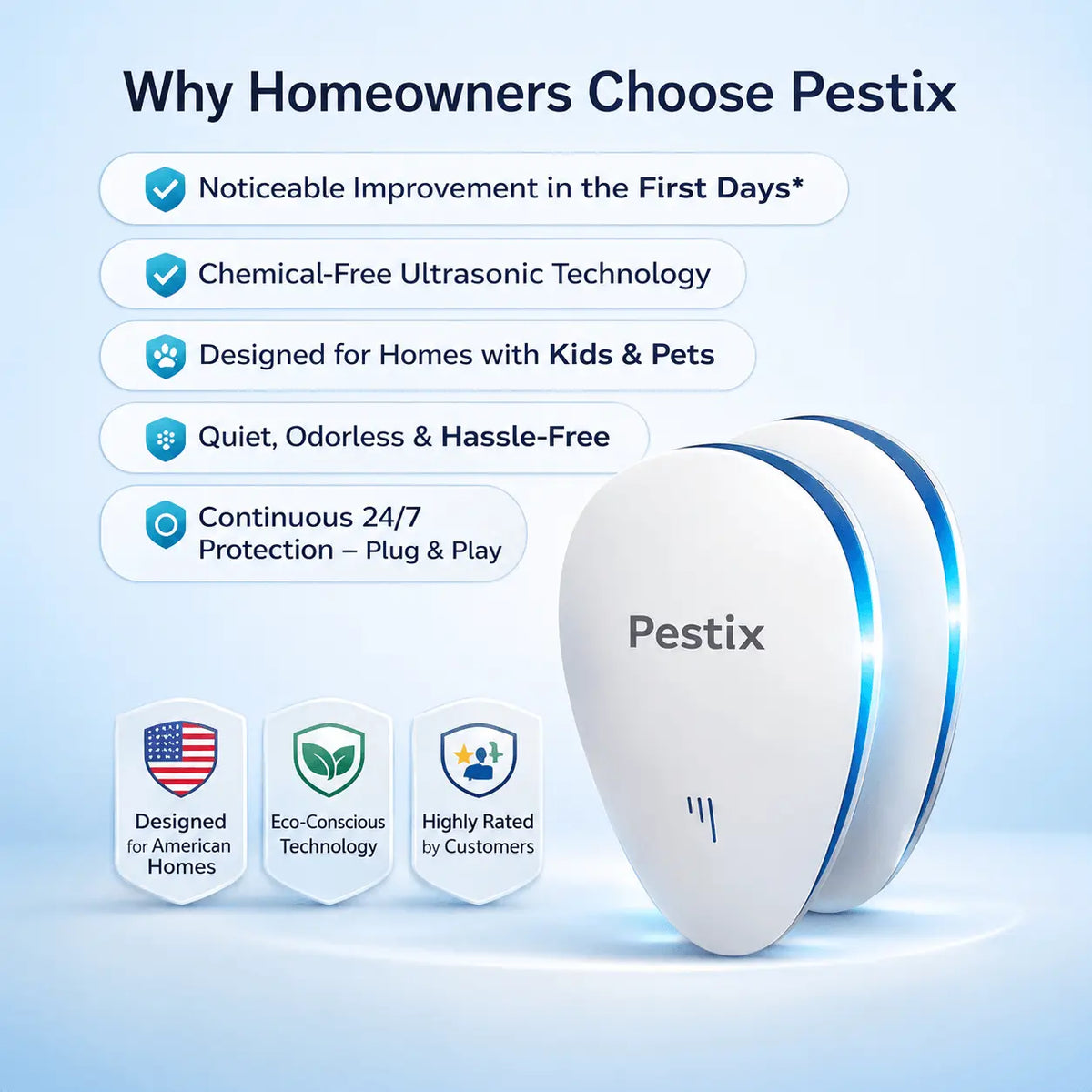 Why Homeowners Choose Pestix

Noticeable Improvement in the First Days*

Chemical-Free Ultrasonic Technology

Designed for Homes with Kids & Pets

Quiet, Odorless & Hassle-Free

Continuous 24/7 Protection – Plug & Play

Pestix

Designed for American Homes

Eco-Conscious Technology

Highly Rated by Customers